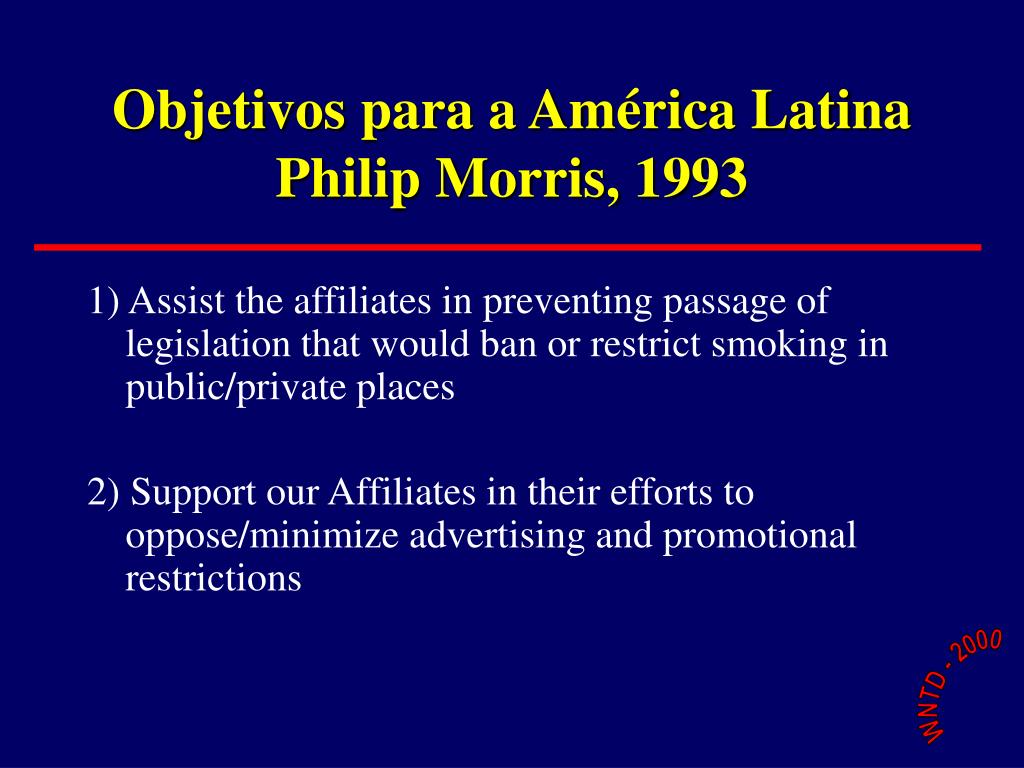 Objetivos para a América Latina
Philip Morris, 1993

1) Assist the affiliates in preventing passage of legislation that would ban or restrict smoking in public/private places

2) Support our Affiliates in their efforts to oppose/minimize advertising and promotional restrictions

WNTD - 2000